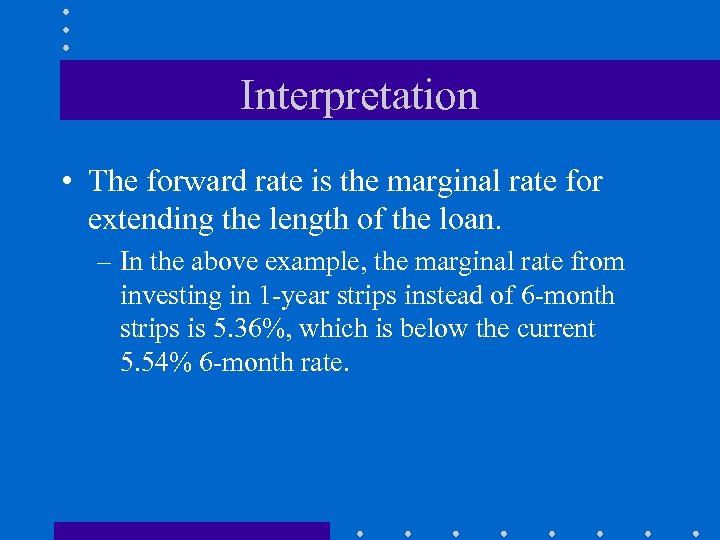 Interpretation

• The forward rate is the marginal rate for extending the length of the loan.

– In the above example, the marginal rate from investing in 1-year strips instead of 6-month strips is 5.36%, which is below the current 5.54% 6-month rate.